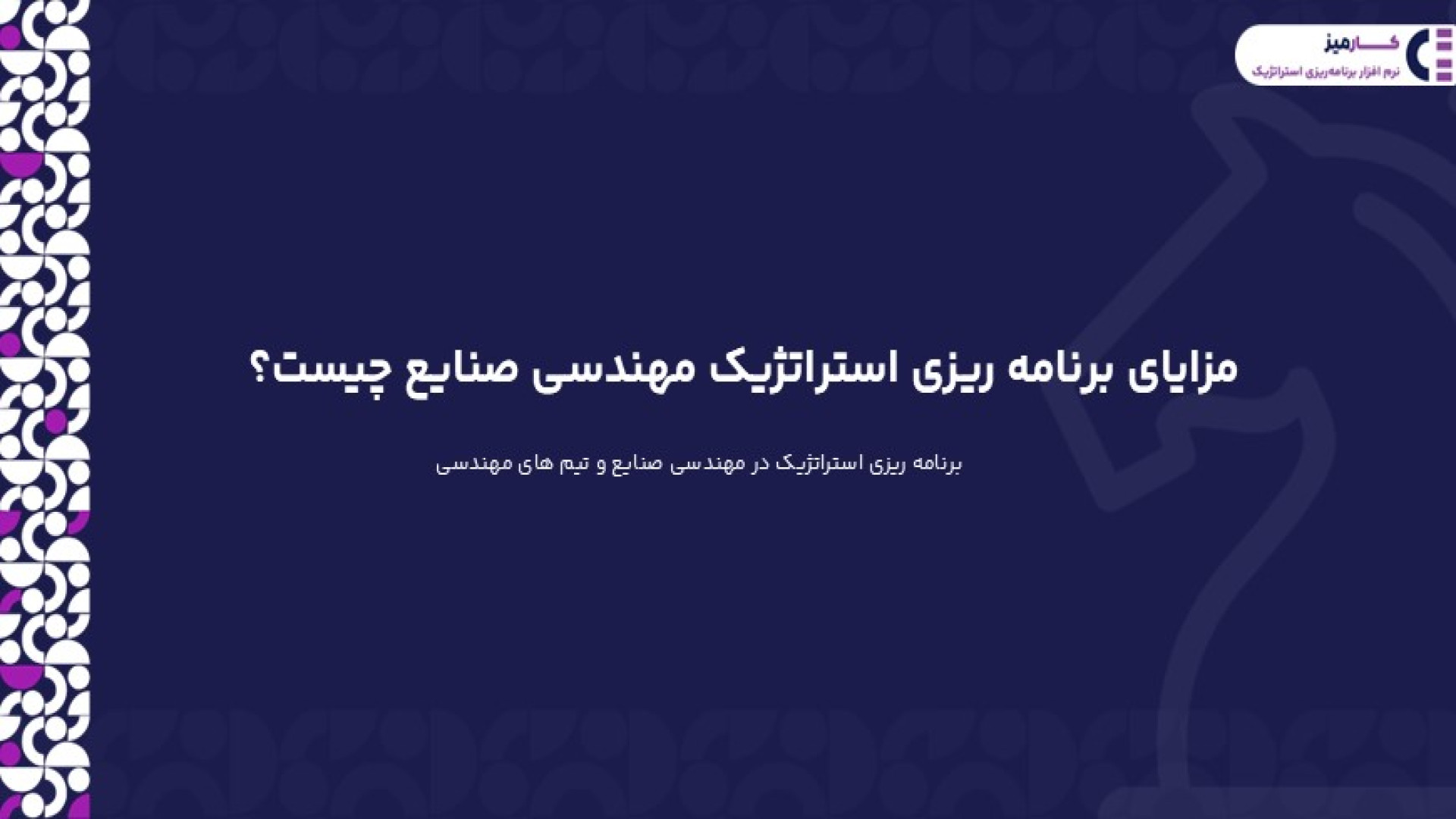 کارمیز
نرم افزار برنامه‌ریزی استراتژیک

مزایای برنامه ریزی استراتژیک مهندسی صنایع چیست؟

برنامه ریزی استراتژیک در مهندسی صنایع و تیم های مهندسی